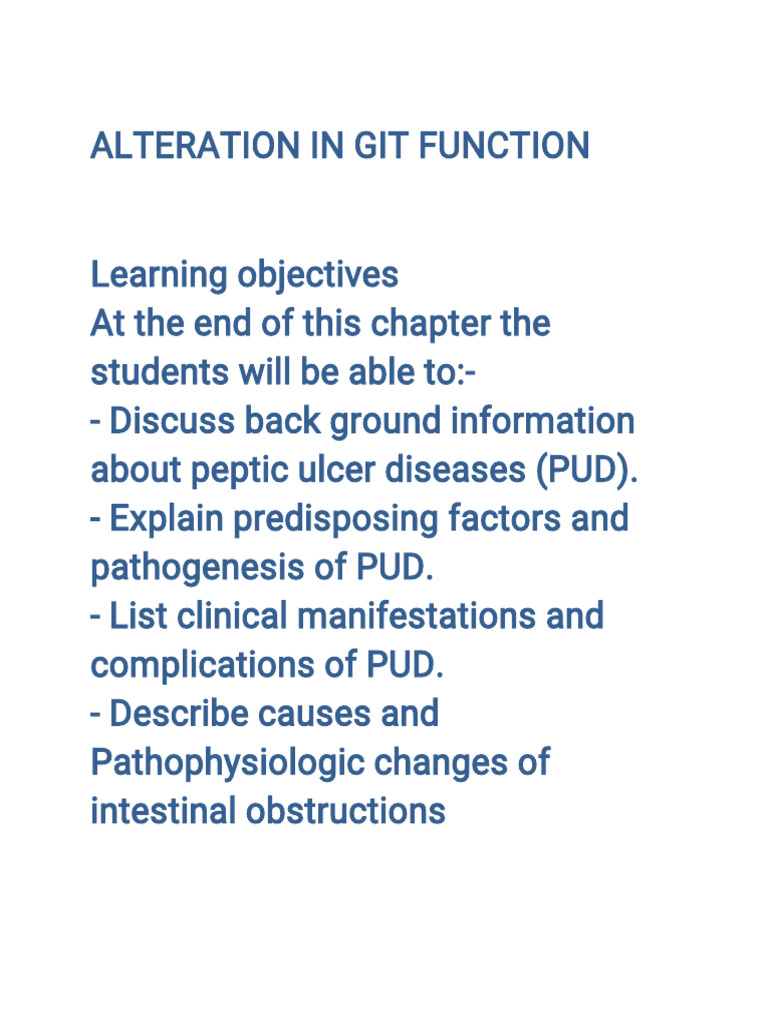 ALTERATION IN GIT FUNCTION

Learning objectives
At the end of this chapter the students will be able to:-
- Discuss back ground information about peptic ulcer diseases (PUD).
- Explain predisposing factors and pathogenesis of PUD.
- List clinical manifestations and complications of PUD.
- Describe causes and Pathophysiologic changes of intestinal obstructions